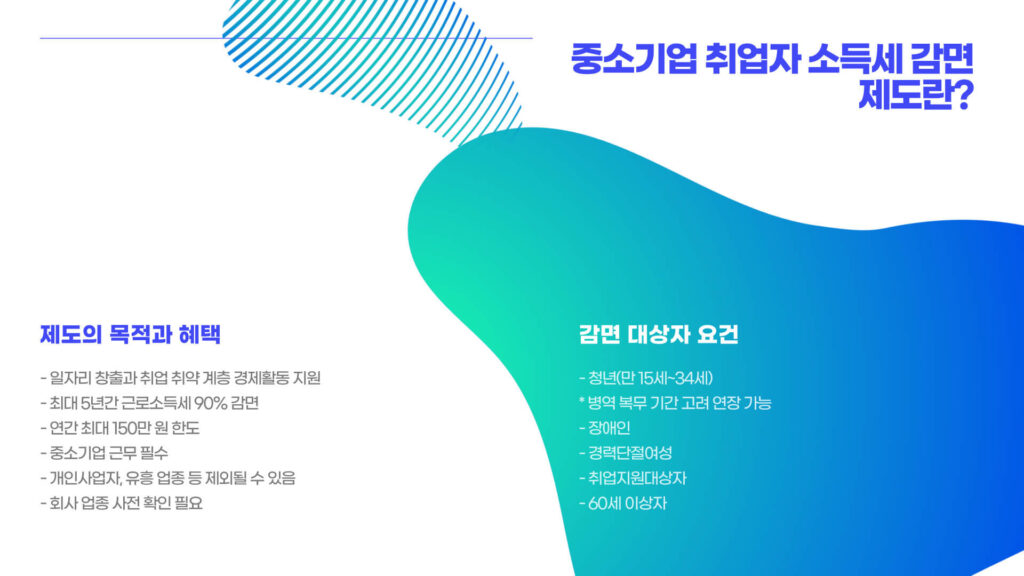 중소기업 취업자 소득세 감면 제도란?

제도의 목적과 혜택

- 일자리 창출과 취업 취약 계층 경제활동 지원
- 최대 5년간 근로소득세 90% 감면
- 연간 최대 150만 원 한도
- 중소기업 근무 필수
- 개인사업자, 유흥 업종 등 제외될 수 있음
- 회사 업종 사전 확인 필요

감면 대상자 요건

- 청년(만 15세~34세)
* 병역 복무 기간 고려 연장 가능
- 장애인
- 경력단절여성
- 취업지원대상자
- 60세 이상자